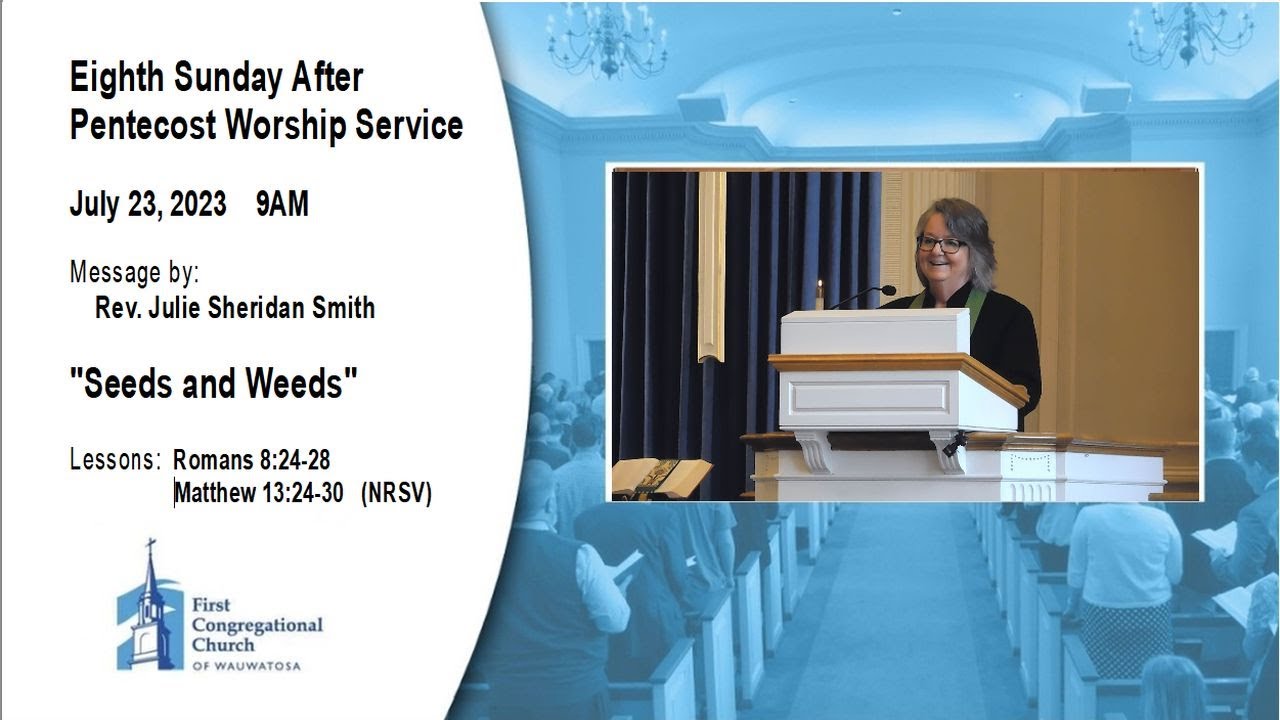 Eighth Sunday After Pentecost Worship Service

July 23, 2023 9AM

Message by:
Rev. Julie Sheridan Smith

"Seeds and Weeds"

Lessons: Romans 8:24-28
Matthew 13:24-30 (NRSV)

First Congregational Church OF WAUWATOSA